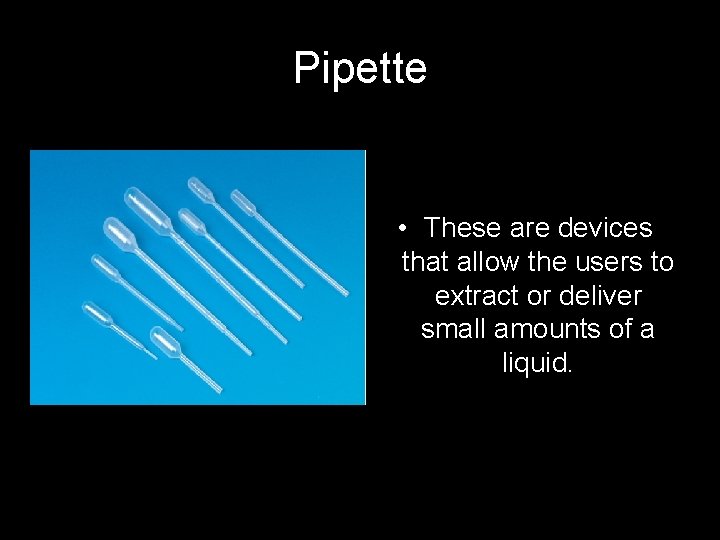 Pipette

• These are devices that allow the users to extract or deliver small amounts of a liquid.